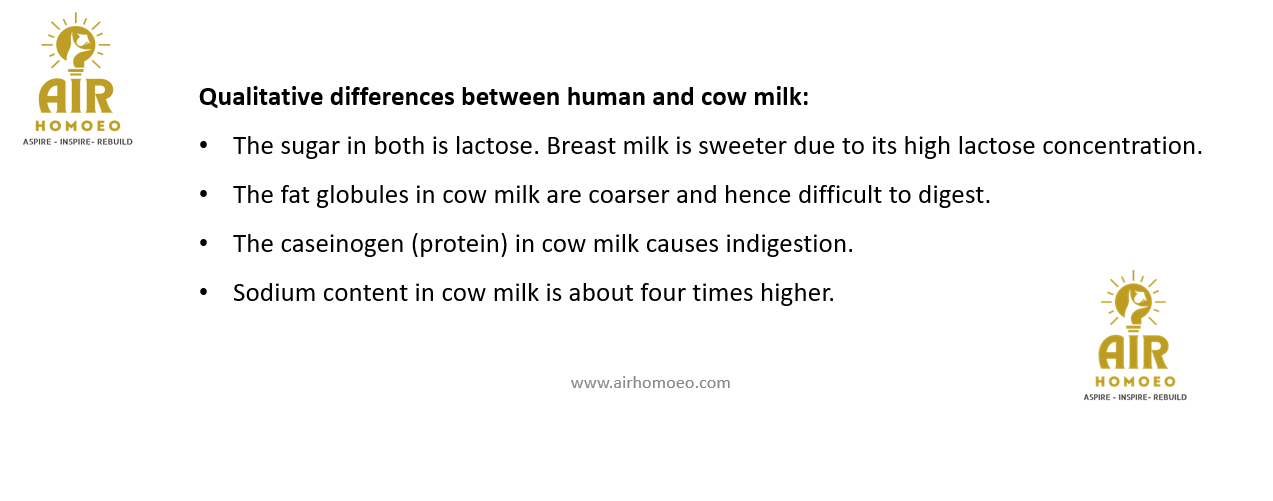 AIR
HOMOEO
ASPIRE - INSPIRE- REBUILD

Qualitative differences between human and cow milk:

• The sugar in both is lactose. Breast milk is sweeter due to its high lactose concentration.

• The fat globules in cow milk are coarser and hence difficult to digest.

• The caseinogen (protein) in cow milk causes indigestion.

• Sodium content in cow milk is about four times higher.

www.airhomoeo.com

AIR
HOMOEO
ASPIRE - INSPIRE- REBUILD